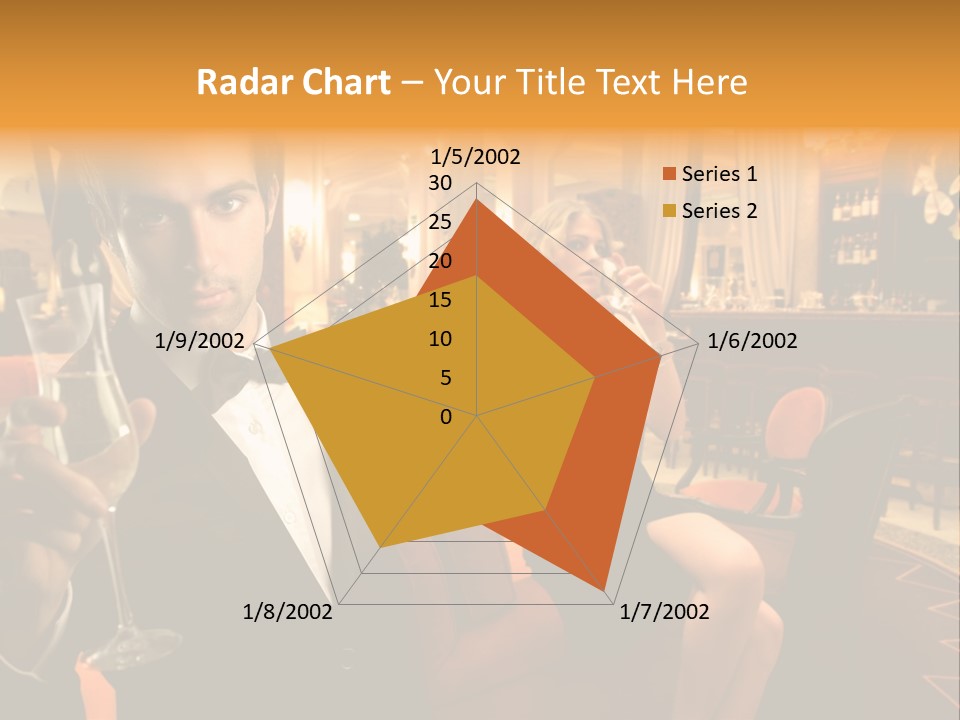 Radar Chart – Your Title Text Here

1/5/2002
1/6/2002
1/7/2002
1/8/2002
1/9/2002

30
25
20
15
10
5
0

Series 1
Series 2